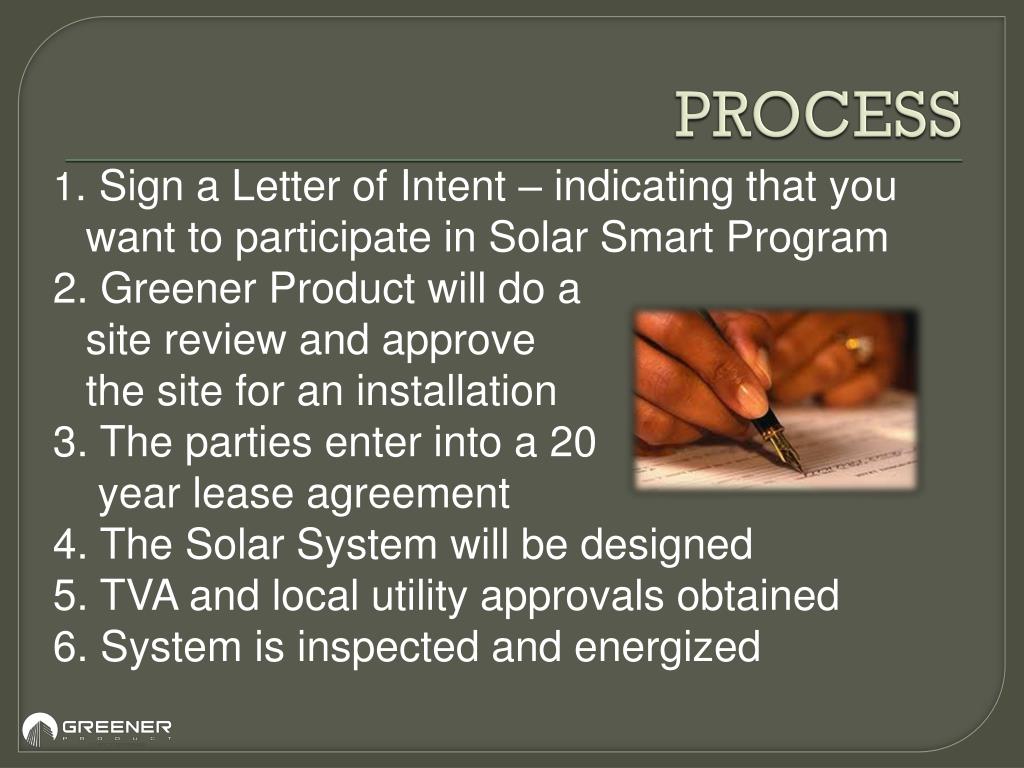 PROCESS

1. Sign a Letter of Intent – indicating that you want to participate in Solar Smart Program
2. Greener Product will do a site review and approve the site for an installation
3. The parties enter into a 20 year lease agreement
4. The Solar System will be designed
5. TVA and local utility approvals obtained
6. System is inspected and energized

GREENER PRODUCT